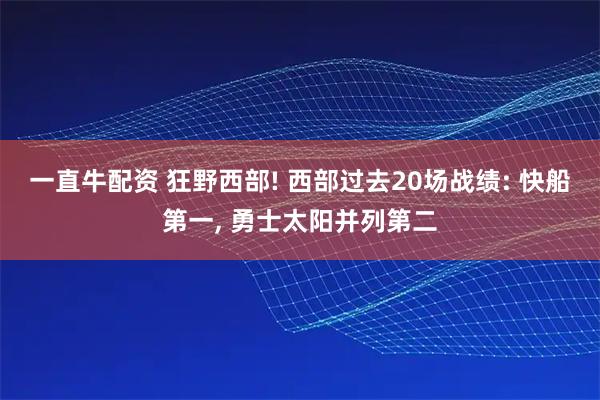 一直牛配资 狂野西部! 西部过去20场战绩: 快船第一, 勇士太阳并列第二